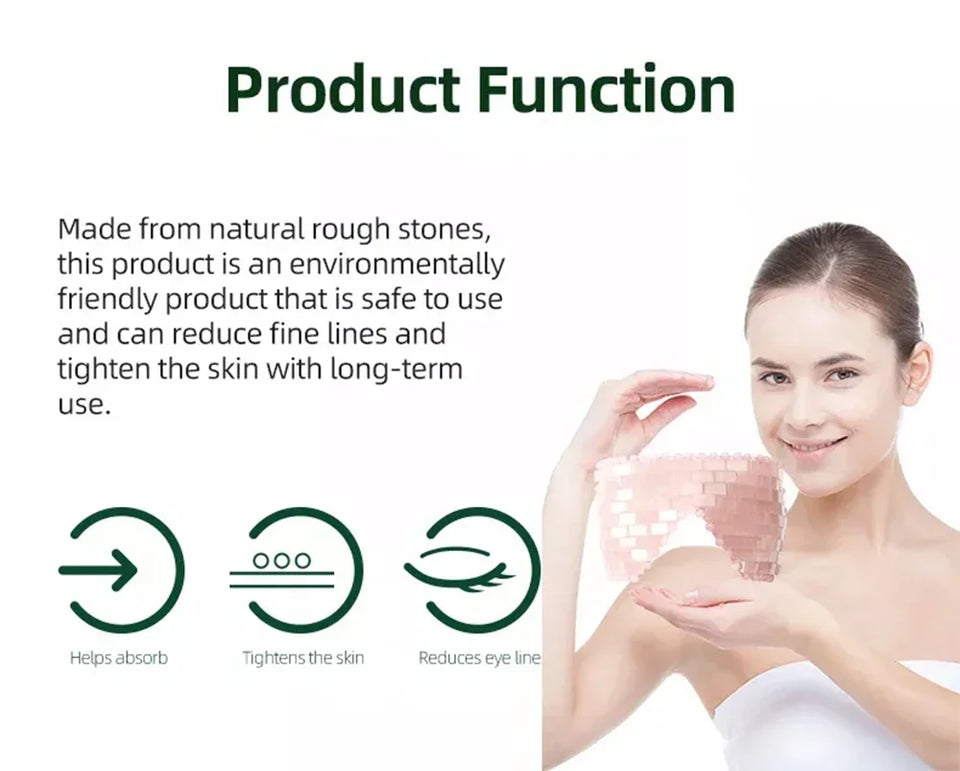 Product Function

Made from natural rough stones, this product is an environmentally friendly product that is safe to use and can reduce fine lines and tighten the skin with long-term use.

Helps absorb

Tightens the skin

Reduces eye line